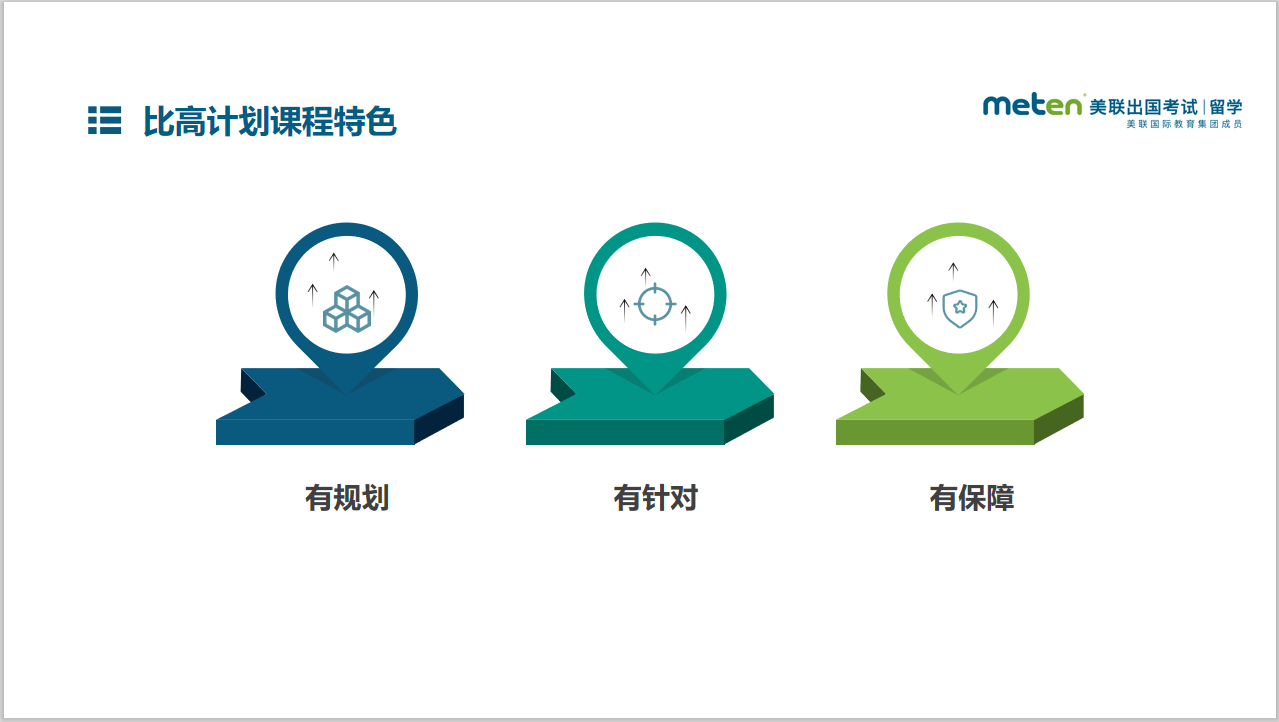 比高计划课程特色

meten 美联出国考试 | 留学
美联国际教育集团成员

有规划

有针对

有保障